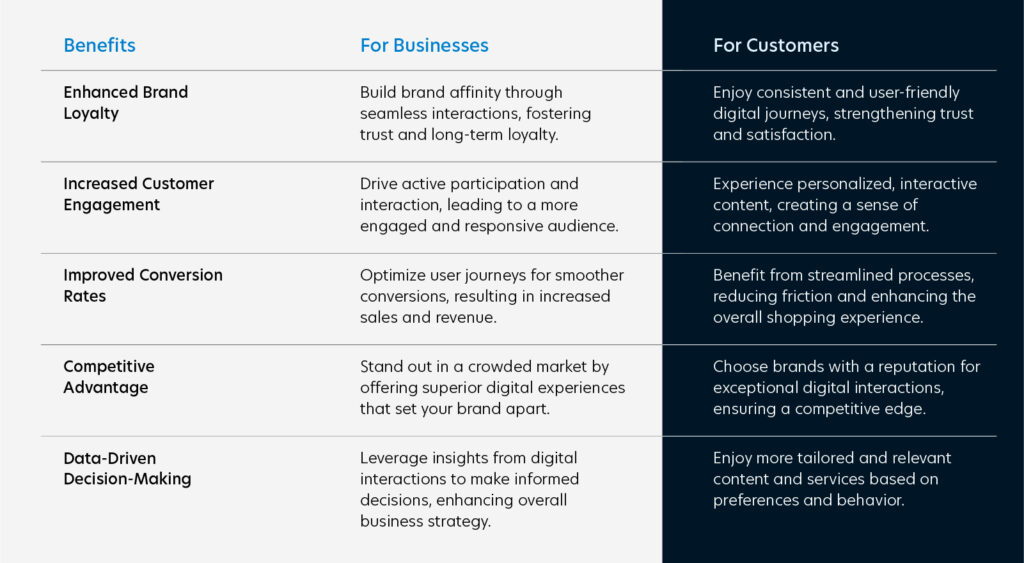 | Benefits | For Businesses | For Customers |
|---|---|---|
| Enhanced Brand Loyalty | Build brand affinity through seamless interactions, fostering trust and long-term loyalty. | Enjoy consistent and user-friendly digital journeys, strengthening trust and satisfaction. |
| Increased Customer Engagement | Drive active participation and interaction, leading to a more engaged and responsive audience. | Experience personalized, interactive content, creating a sense of connection and engagement. |
| Improved Conversion Rates | Optimize user journeys for smoother conversions, resulting in increased sales and revenue. | Benefit from streamlined processes, reducing friction and enhancing the overall shopping experience. |
| Competitive Advantage | Stand out in a crowded market by offering superior digital experiences that set your brand apart. | Choose brands with a reputation for exceptional digital interactions, ensuring a competitive edge. |
| Data-Driven Decision-Making | Leverage insights from digital interactions to make informed decisions, enhancing overall business strategy. | Enjoy more tailored and relevant content and services based on preferences and behavior. |